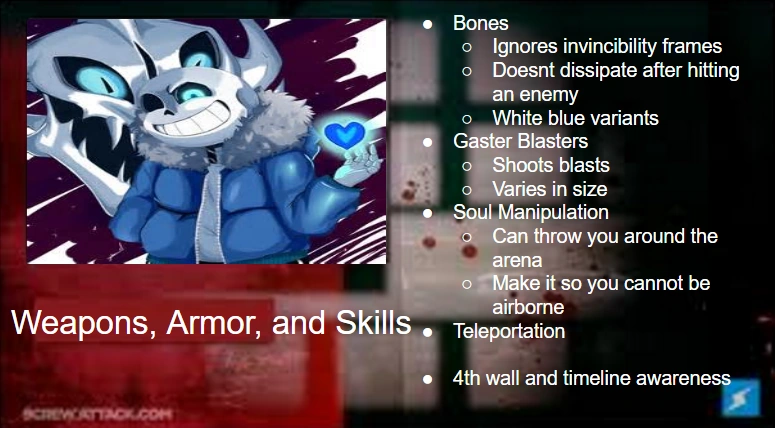 Weapons, Armor, and Skills

- Bones
  - Ignores invincibility frames
  - Doesnt dissipate after hitting an enemy
  - White blue variants
- Gaster Blasters
  - Shoots blasts
  - Varies in size
- Soul Manipulation
  - Can throw you around the arena
  - Make it so you cannot be airborne
- Teleportation

- 4th wall and timeline awareness

SCREWATTACK.COM